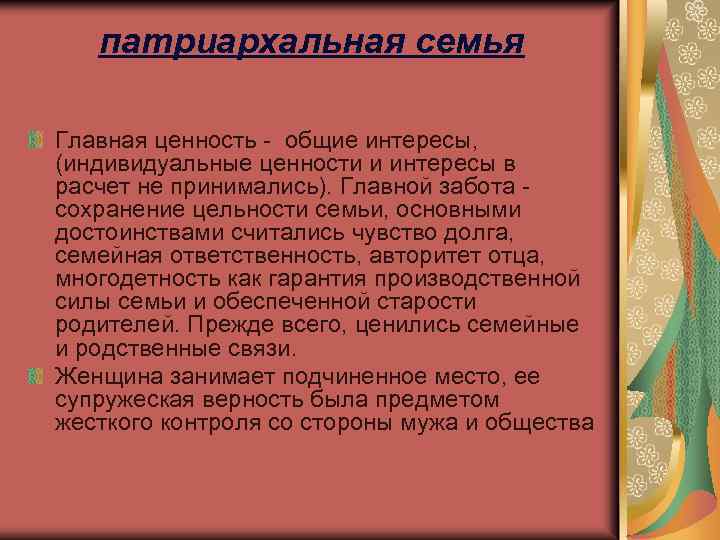 патриархальная семья

Главная ценность - общие интересы, (индивидуальные ценности и интересы в расчет не принимались). Главной забота - сохранение цельности семьи, основными достоинствами считались чувство долга, семейная ответственность, авторитет отца, многодетность как гарантия производственной силы семьи и обеспеченной старости родителей. Прежде всего, ценились семейные и родственные связи.

Женщина занимает подчиненное место, ее супружеская верность была предметом жесткого контроля со стороны мужа и общества